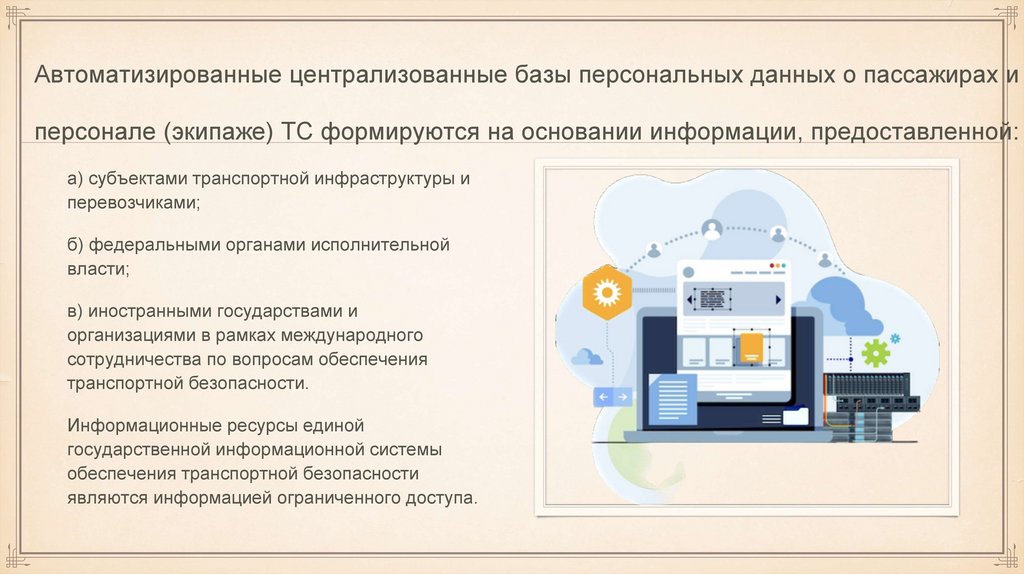 Автоматизированные централизованные базы персональных данных о пассажирах и персонале (экипаже) ТС формируются на основании информации, предоставленной:

а) субъектами транспортной инфраструктуры и перевозчиками;

б) федеральными органами исполнительной власти;

в) иностранными государствами и организациями в рамках международного сотрудничества по вопросам обеспечения транспортной безопасности.

Информационные ресурсы единой государственной информационной системы обеспечения транспортной безопасности являются информацией ограниченного доступа.